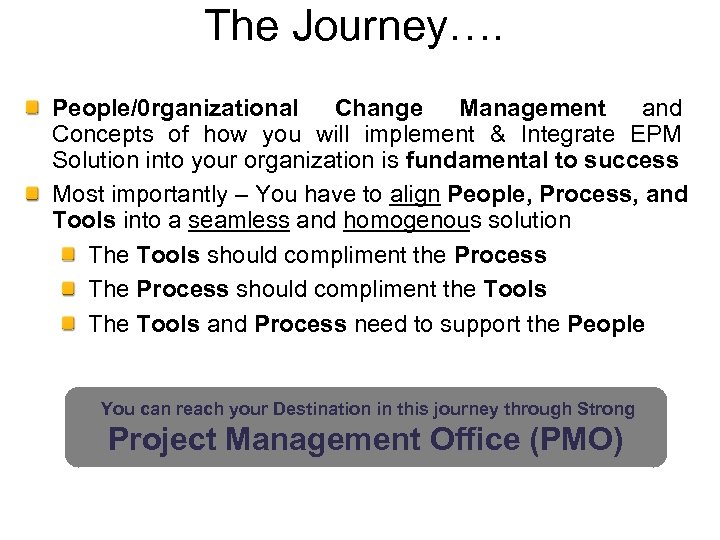 The Journey….

People/0rganizational Change Management and Concepts of how you will implement & Integrate EPM Solution into your organization is fundamental to success

Most importantly – You have to align People, Process, and Tools into a seamless and homogenous solution

The Tools should compliment the Process

The Process should compliment the Tools

The Tools and Process need to support the People

You can reach your Destination in this journey through Strong
Project Management Office (PMO)